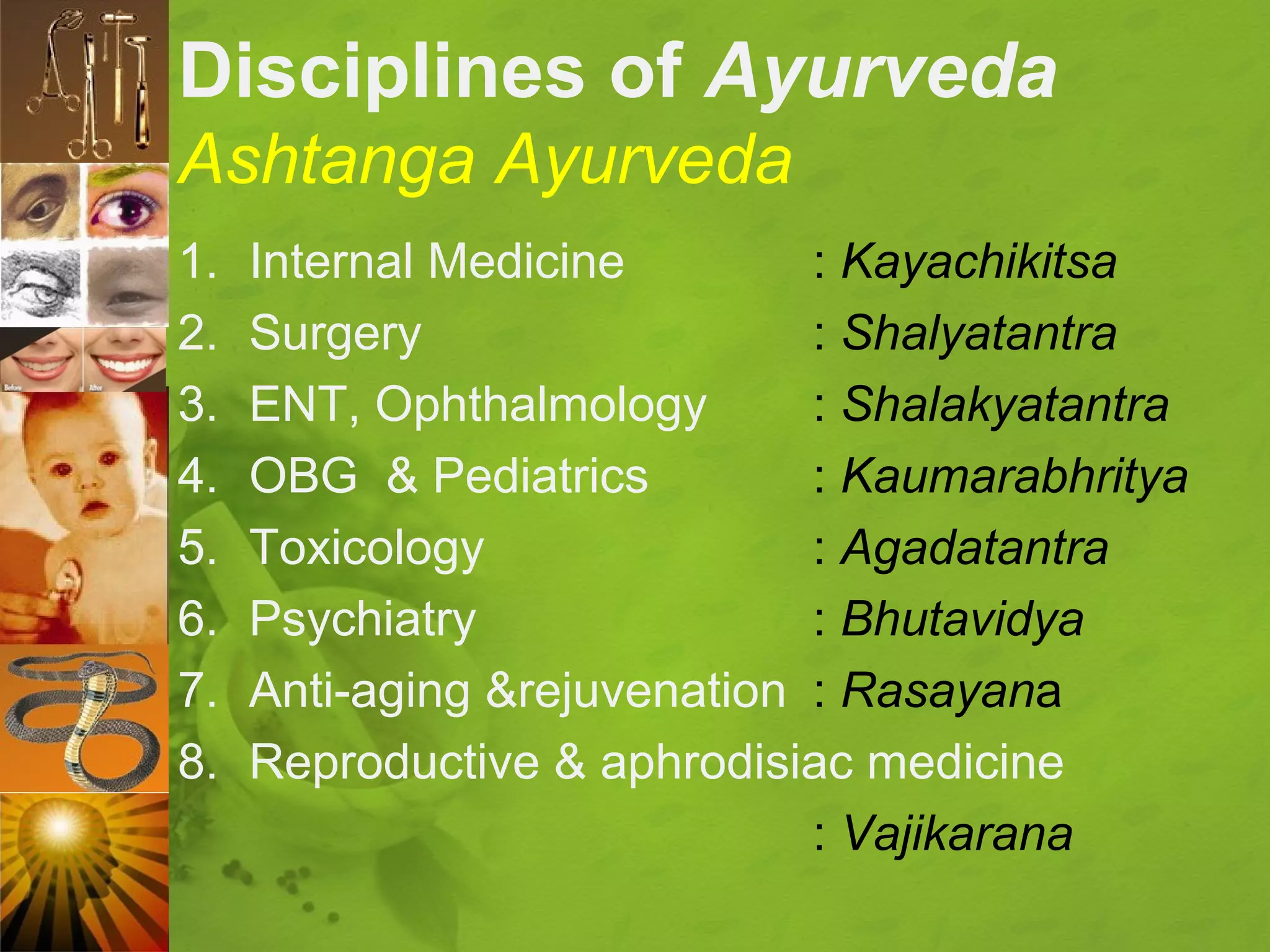 Before After

Disciplines of Ayurveda
Ashtanga Ayurveda

1. Internal Medicine : Kayachikitsa
2. Surgery : Shalyatantra
3. ENT, Ophthalmology : Shalakyatantra
4. OBG & Pediatrics : Kaumarabhritya
5. Toxicology : Agadatantra
6. Psychiatry : Bhutavidya
7. Anti-aging &rejuvenation : Rasayana
8. Reproductive & aphrodisiac medicine : Vajikarana